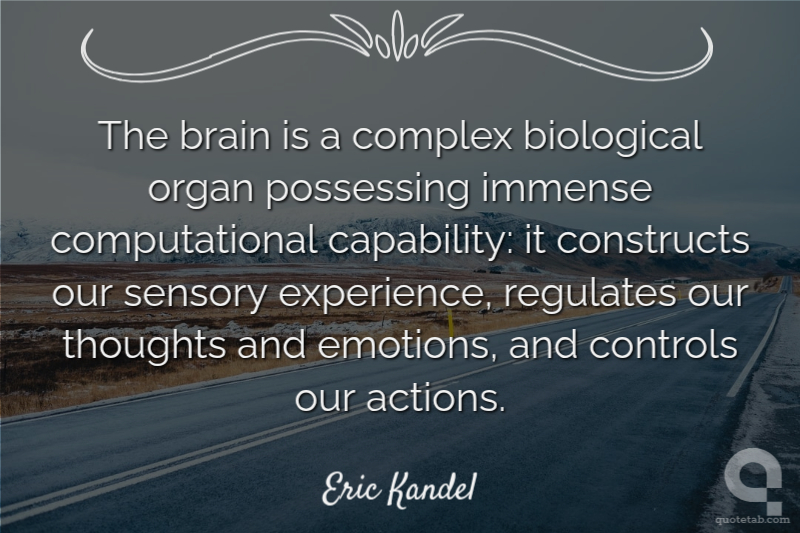 The brain is a complex biological organ possessing immense computational capability: it constructs our sensory experience, regulates our thoughts and emotions, and controls our actions.

Eric Kandel

quotetab.com